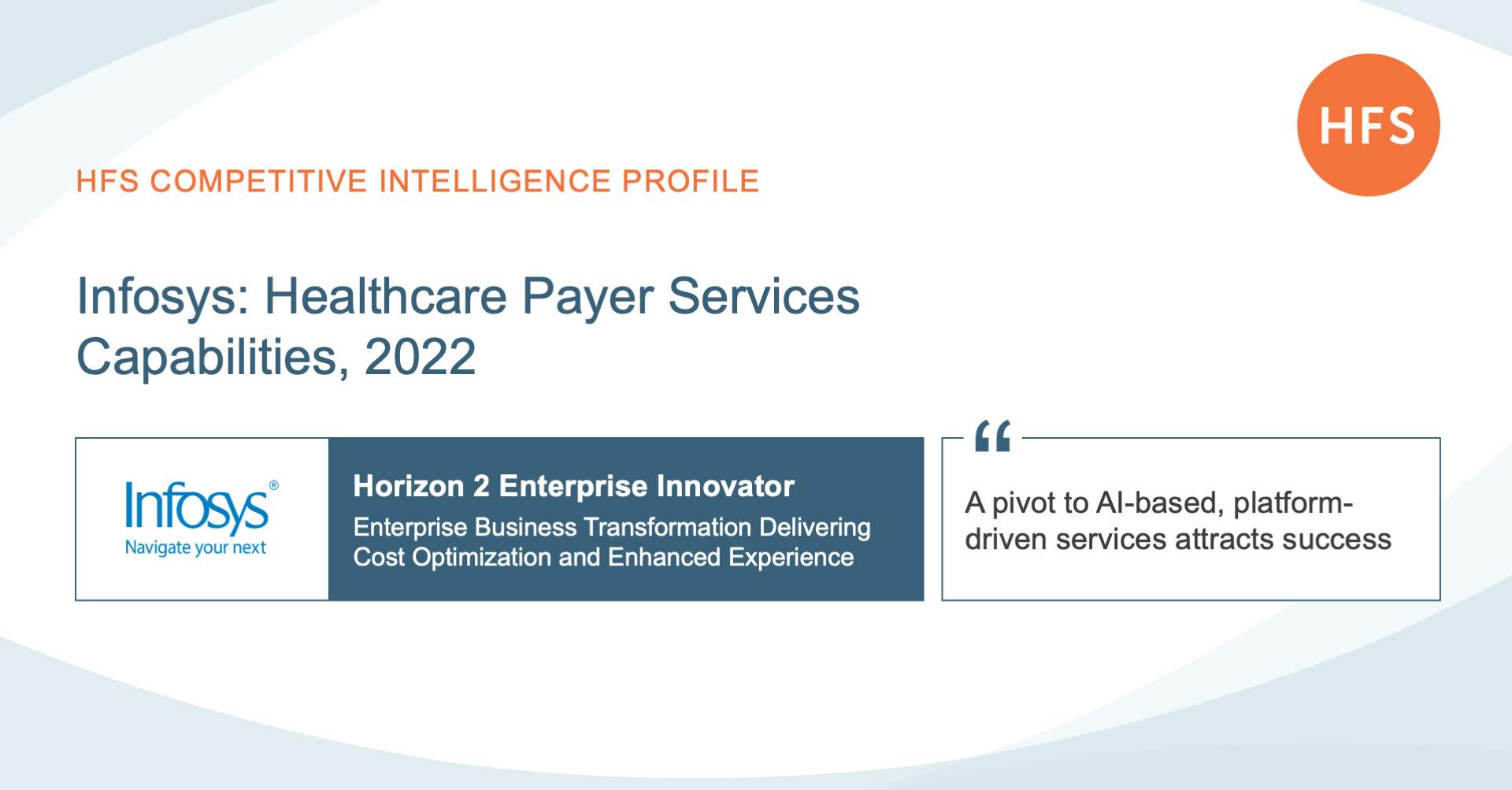 HFS

HFS COMPETITIVE INTELLIGENCE PROFILE

Infosys: Healthcare Payer Services Capabilities, 2022

Infosys®
Navigate your next

Horizon 2 Enterprise Innovator
Enterprise Business Transformation Delivering Cost Optimization and Enhanced Experience

“
A pivot to AI-based, platform-driven services attracts success